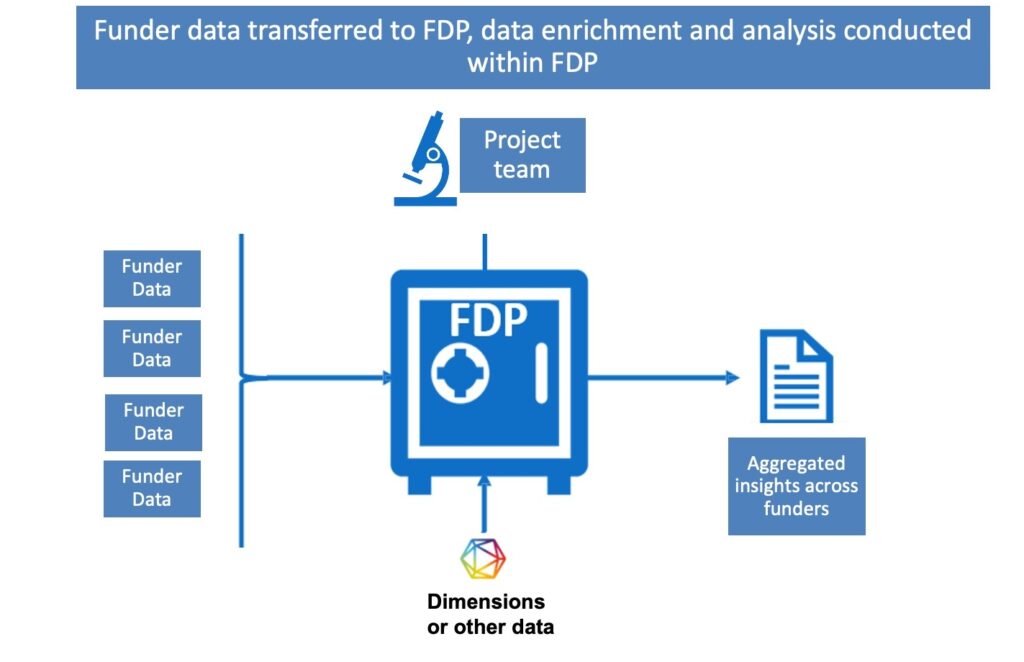 Funder data transferred to FDP, data enrichment and analysis conducted within FDP

Project team

Funder Data

Funder Data

Funder Data

Funder Data

FDP

Aggregated insights across funders

Dimensions or other data